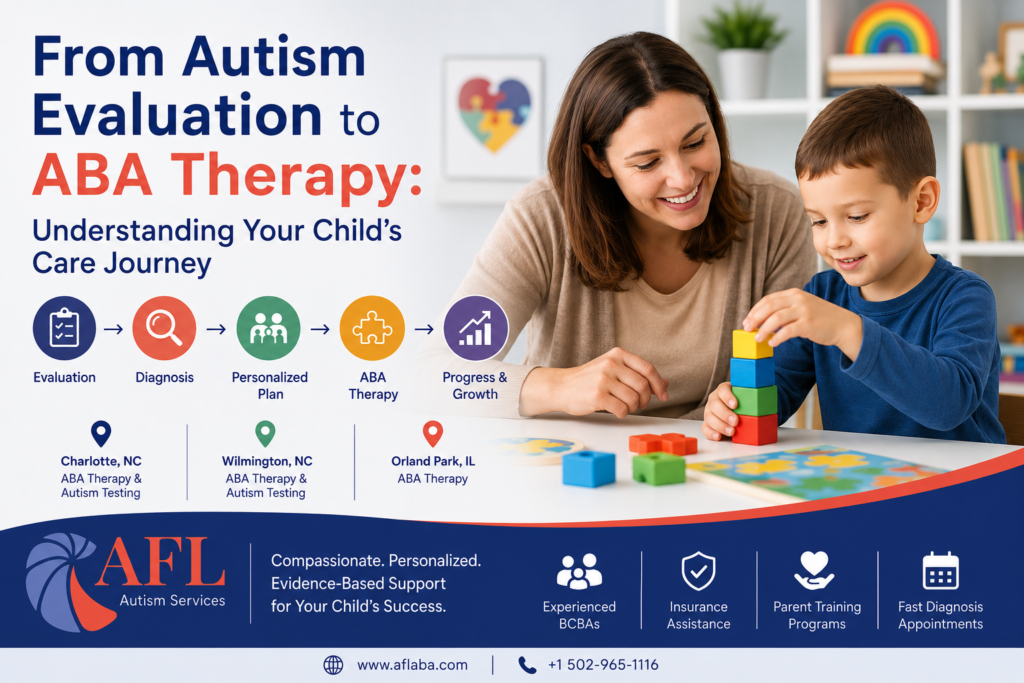 From Autism Evaluation to ABA Therapy: Understanding Your Child's Care Journey

Evaluation → Diagnosis → Personalized Plan → ABA Therapy → Progress & Growth

Charlotte, NC
ABA Therapy & Autism Testing

Wilmington, NC
ABA Therapy & Autism Testing

Orland Park, IL
ABA Therapy

AFL
Autism Services

Compassionate. Personalized. Evidence-Based Support for Your Child's Success.

Experienced BCBAs

Insurance Assistance

Parent Training Programs

Fast Diagnosis Appointments

www.aflaba.com | +1 502-965-1116